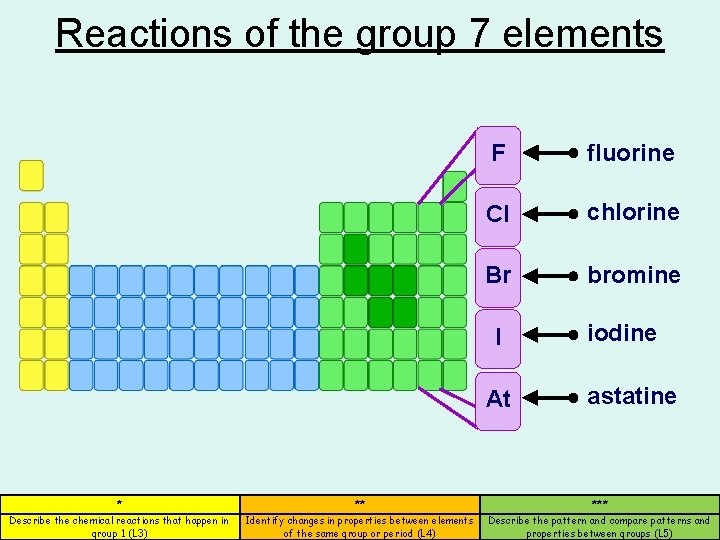 Reactions of the group 7 elements

F fluorine
Cl chlorine
Br bromine
I iodine
At astatine

| * | ** | *** |
|---|---|---|
| Describe the chemical reactions that happen in group 1 (L3) | Identify changes in properties between elements of the same group or period (L4) | Describe the pattern and compare patterns and properties between groups (L5) |